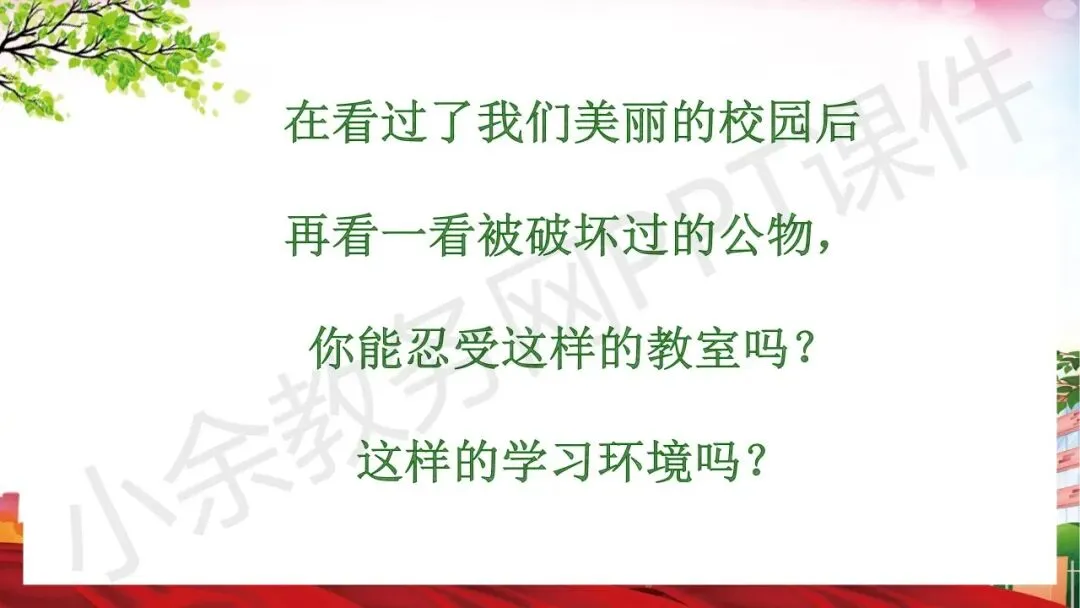 在看过了我们美丽的校园后

再看一看被破坏过的公物，

你能忍受这样的教室吗？

这样的学习环境吗？

小余教务网PPT课件